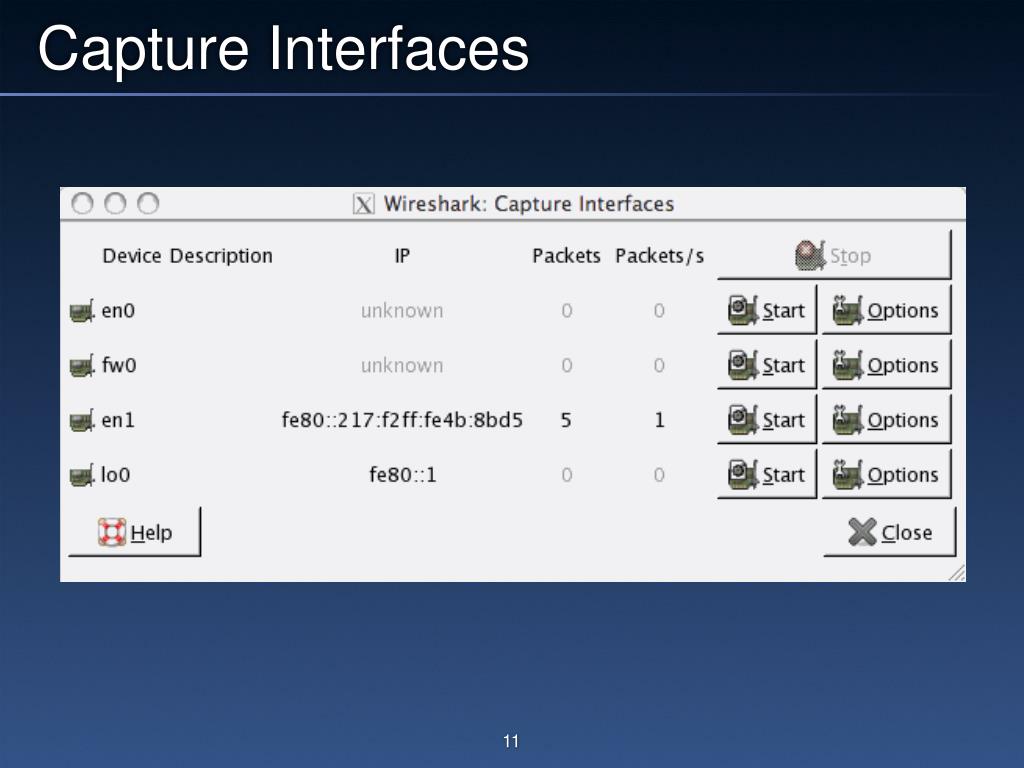 Capture Interfaces

Wireshark: Capture Interfaces

| Device Description | IP | Packets | Packets/s | Stop | |
|---|---|---|---|---|---|
| en0 | unknown | 0 | 0 | Start | Options |
| fw0 | unknown | 0 | 0 | Start | Options |
| en1 | fe80::217:f2ff:fe4b:8bd5 | 5 | 1 | Start | Options |
| lo0 | fe80::1 | 0 | 0 | Start | Options |

Help

Close

11